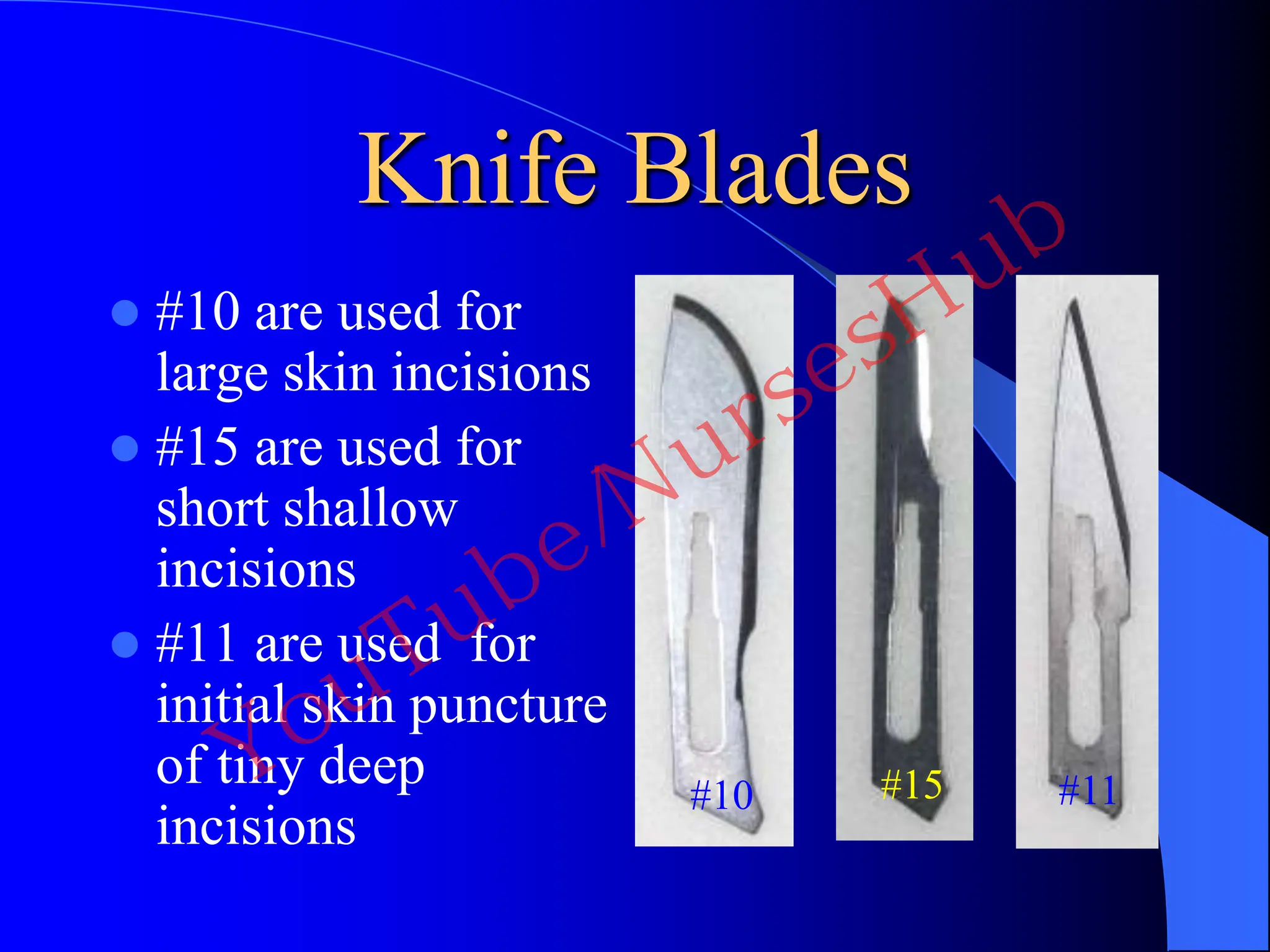 Knife Blades

- #10 are used for large skin incisions
- #15 are used for short shallow incisions
- #11 are used for initial skin puncture of tiny deep incisions

#10

#15

#11

YouTube/NursesHub